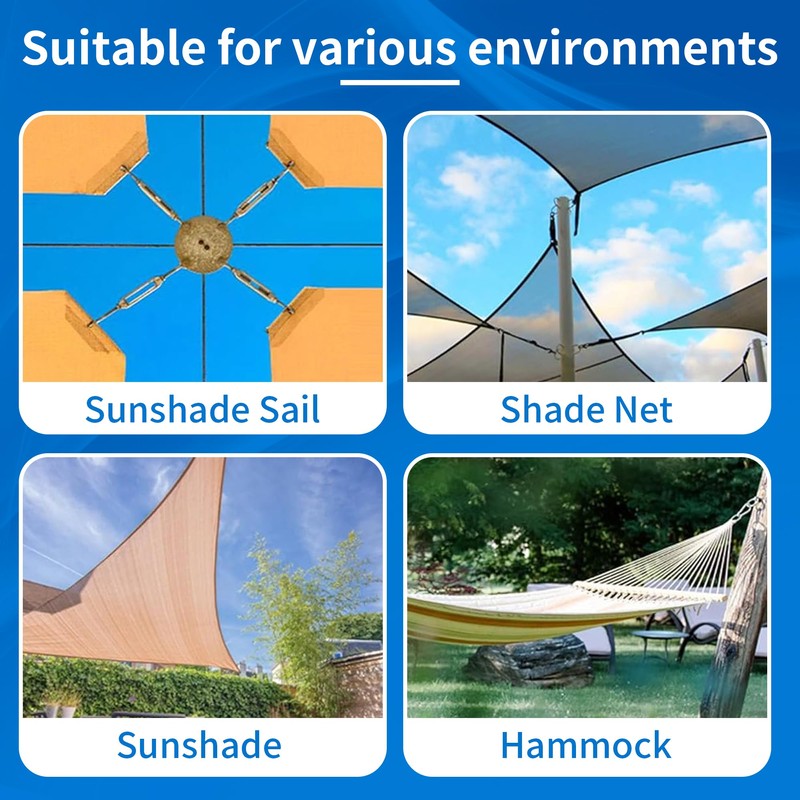 Suitable for various environments

Sunshade Sail

Shade Net

Sunshade

Hammock